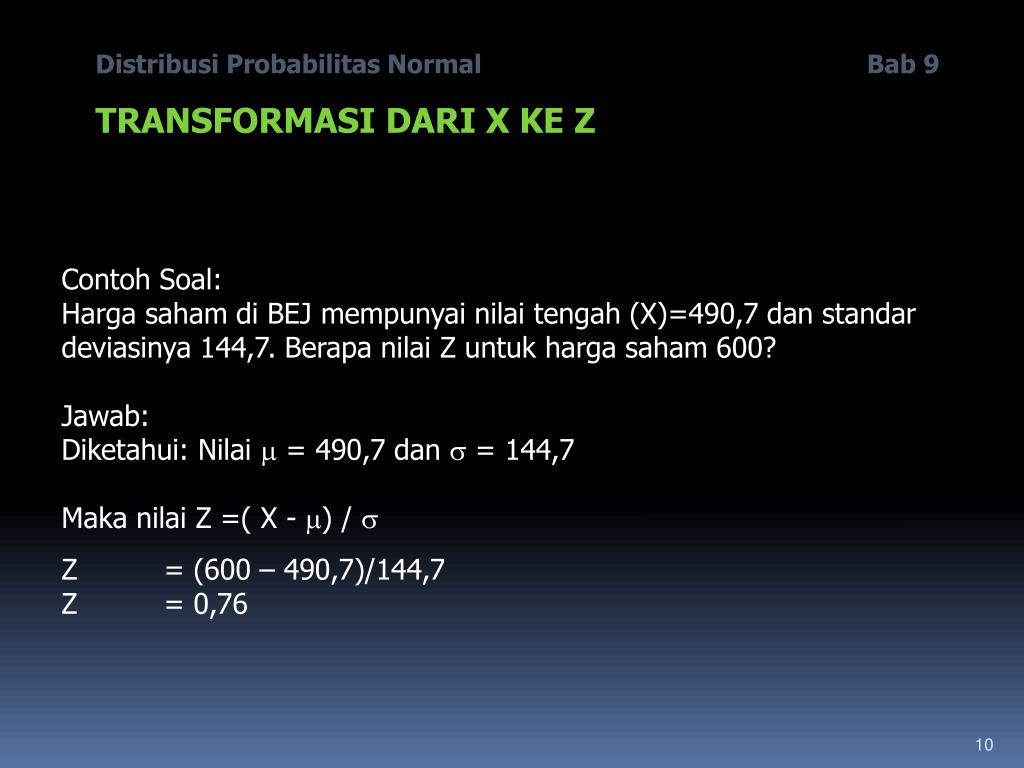 Distribusi Probabilitas Normal

Bab 9

TRANSFORMASI DARI X KE Z

Contoh Soal:
Harga saham di BEJ mempunyai nilai tengah (X)=490,7 dan standar deviasinya 144,7. Berapa nilai Z untuk harga saham 600?

Jawab:
Diketahui: Nilai $\mu$ = 490,7 dan $\sigma$ = 144,7

Maka nilai Z =( X - $\mu$) / $\sigma$

Z = (600 – 490,7)/144,7
Z = 0,76

10